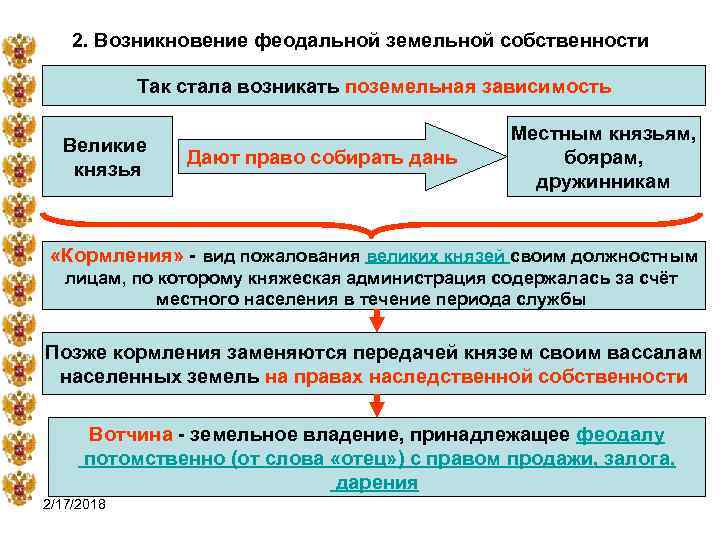 2. Возникновение феодальной земельной собственности

Так стала возникать поземельная зависимость

Великие князья

Дают право собирать дань

Местным князьям, боярам, дружинникам

«Кормления» - вид пожалования великих князей своим должностным лицам, по которому княжеская администрация содержалась за счёт местного населения в течение периода службы

Позже кормления заменяются передачей князем своим вассалам населенных земель на правах наследственной собственности

Вотчина - земельное владение, принадлежащее феодалу потомственно (от слова «отец») с правом продажи, залога, дарения

2/17/2018